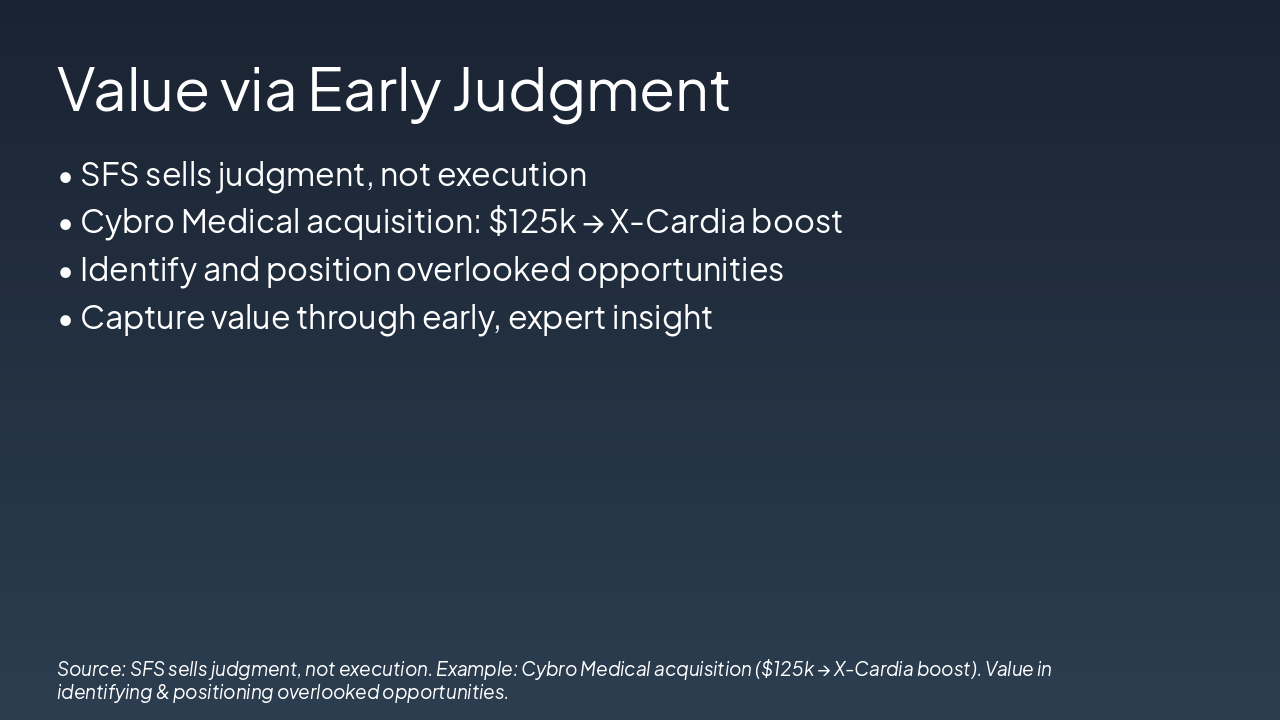 Value via Early Judgment

• SFS sells judgment, not execution
• Cybro Medical acquisition: \$125k → X-Cardia boost
• Identify and position overlooked opportunities
• Capture value through early, expert insight

Source: SFS sells judgment, not execution. Example: Cybro Medical acquisition (\$125k → X-Cardia boost). Value in identifying & positioning overlooked opportunities.